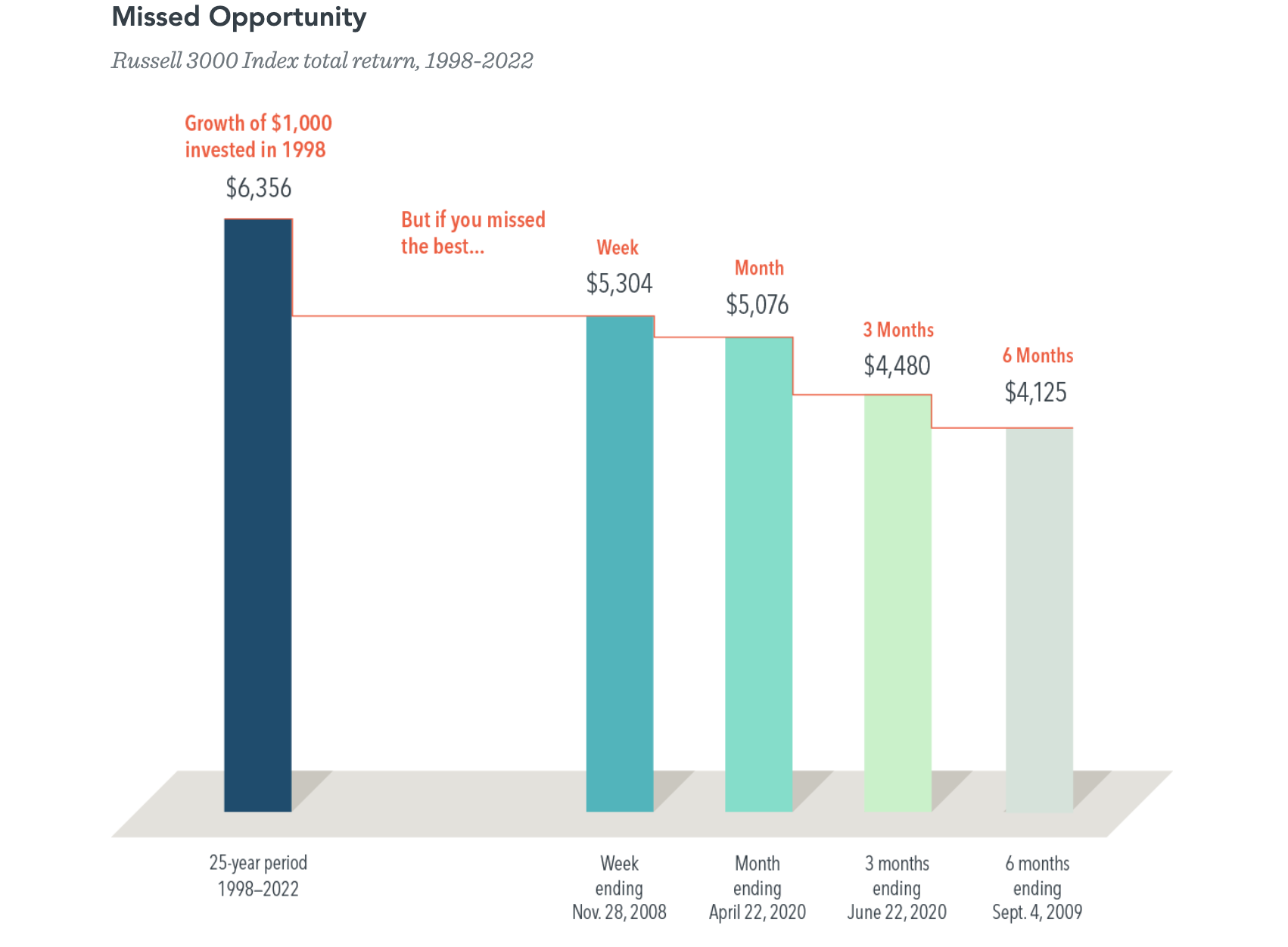 Missed Opportunity

Russell 3000 Index total return, 1998-2022

Growth of $1,000 invested in 1998

$6,356

But if you missed the best...

Week
$5,304

Month
$5,076

3 Months
$4,480

6 Months
$4,125

25-year period
1998–2022

Week
ending
Nov. 28, 2008

Month
ending
April 22, 2020

3 months
ending
June 22, 2020

6 months
ending
Sept. 4, 2009